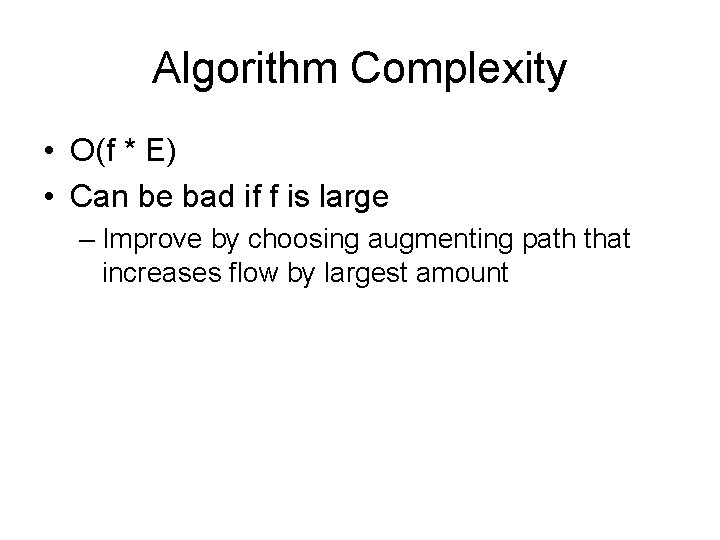 Algorithm Complexity

• $O(f * E)$
• Can be bad if f is large
– Improve by choosing augmenting path that increases flow by largest amount